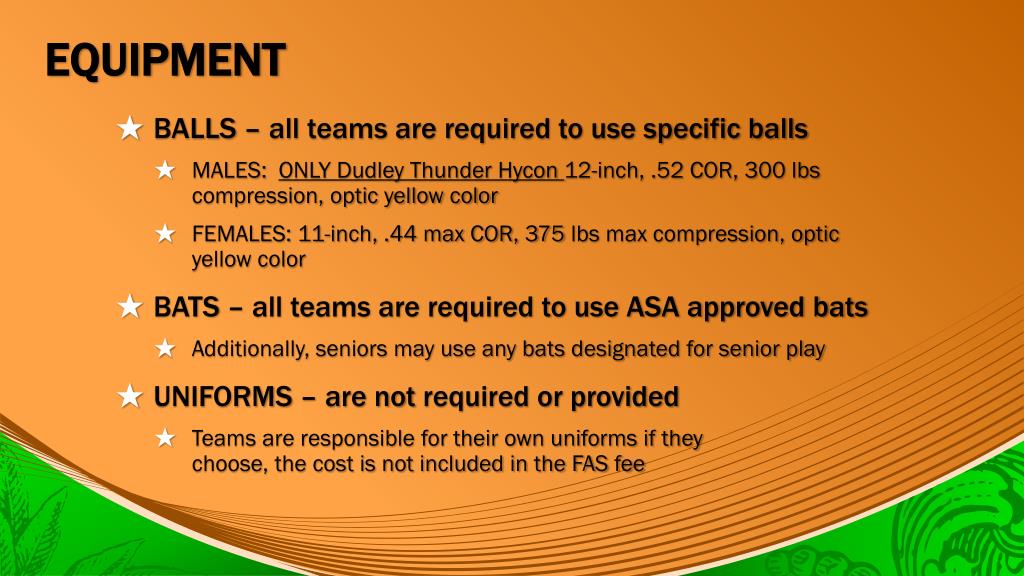 EQUIPMENT

★ BALLS – all teams are required to use specific balls

★ MALES: ONLY Dudley Thunder Hycon 12-inch, .52 COR, 300 lbs compression, optic yellow color

★ FEMALES: 11-inch, .44 max COR, 375 lbs max compression, optic yellow color

★ BATS – all teams are required to use ASA approved bats

★ Additionally, seniors may use any bats designated for senior play

★ UNIFORMS – are not required or provided

★ Teams are responsible for their own uniforms if they choose, the cost is not included in the FAS fee